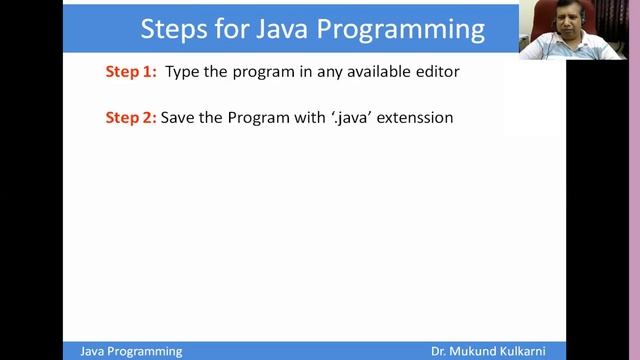 Steps for Java Programming

Step 1: Type the program in any available editor

Step 2: Save the Program with '.java' extenssion

Java Programming

Dr. Mukund Kulkarni